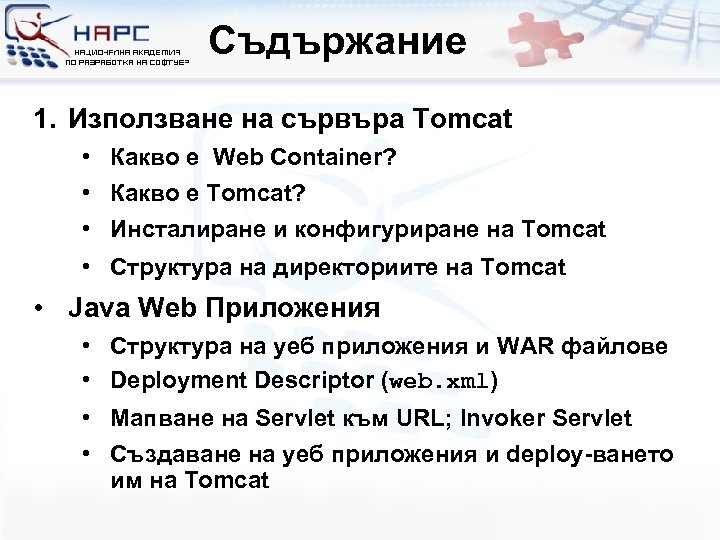 НАРС
НАЦИОНАЛНА АКАДЕМИЯ ПО РАЗРАБОТКА НА СОФТУЕР

Съдържание

1. Използване на сървъра Tomcat
• Какво е Web Container?
• Какво е Tomcat?
• Инсталиране и конфигуриране на Tomcat
• Структура на директориите на Tomcat

• Java Web Приложения
• Структура на уеб приложения и WAR файлове
• Deployment Descriptor (web.xml)
• Мапване на Servlet към URL; Invoker Servlet
• Създаване на уеб приложения и deploy-ването им на Tomcat